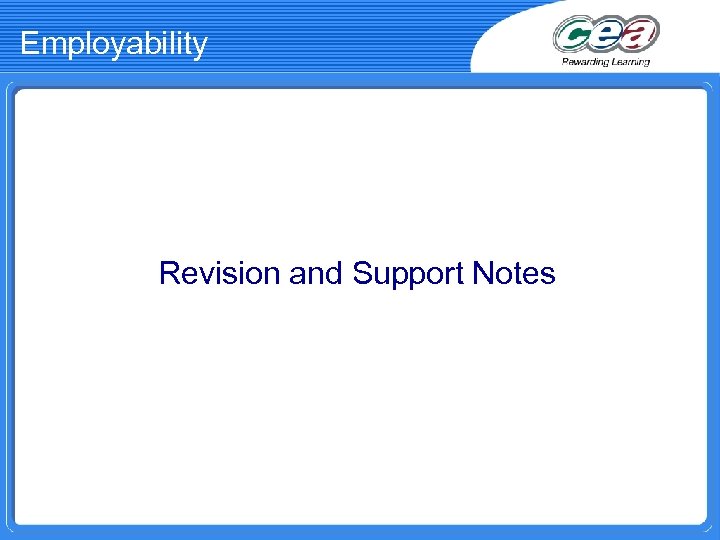 Employability

cea
Rewarding Learning

Revision and Support Notes